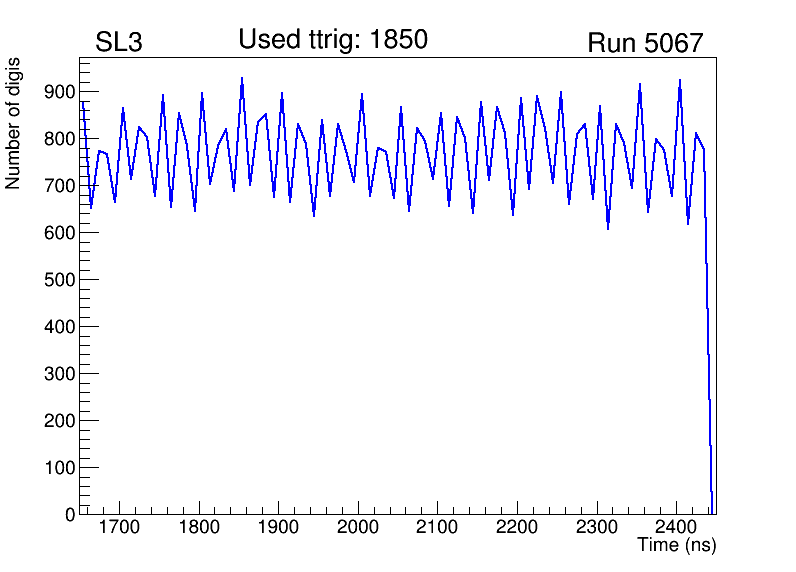 SL3 Used ttrig: 1850 Run 5067

Number of digis

900
800
700
600
500
400
300
200
100
0

1700 1800 1900 2000 2100 2200 2300 2400

Time (ns)